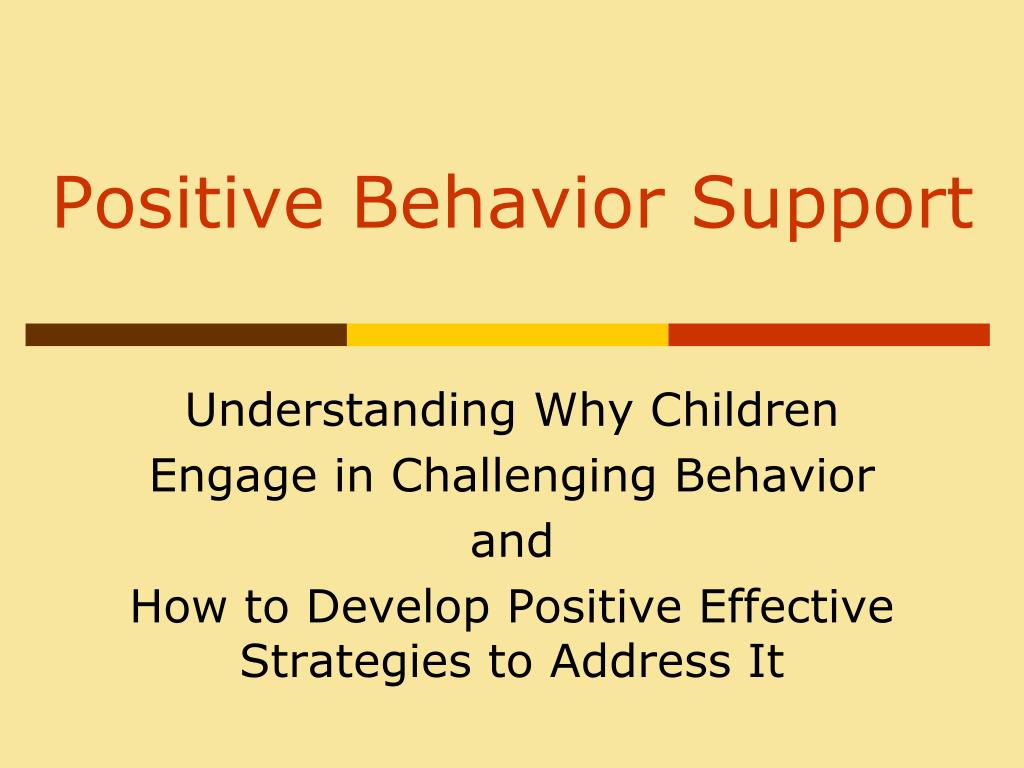 Positive Behavior Support

Understanding Why Children Engage in Challenging Behavior
and
How to Develop Positive Effective Strategies to Address It